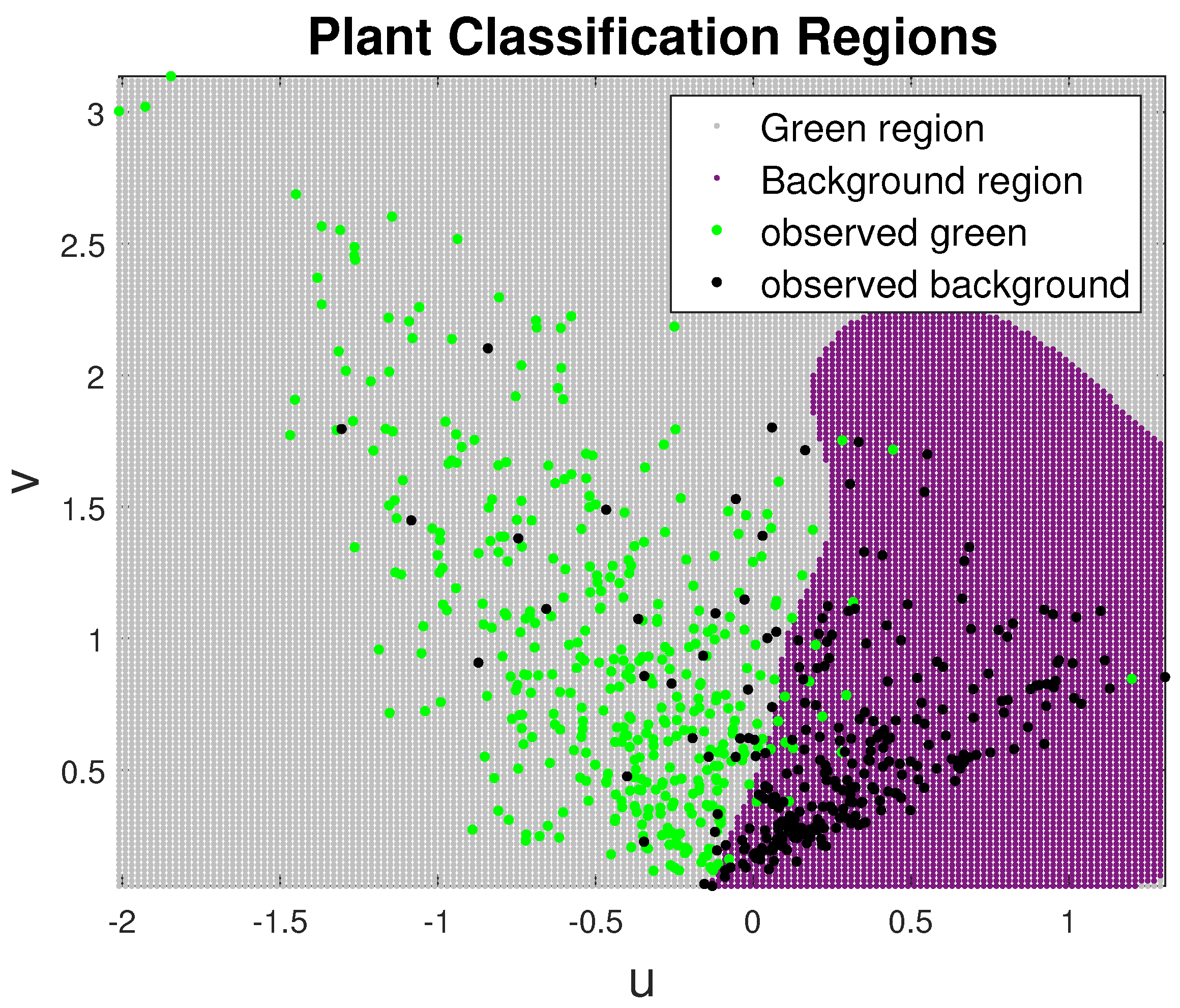 Plant Classification Regions

Green region
Background region
observed green
observed background

v

3
2.5
2
1.5
1
0.5

-2
-1.5
-1
-0.5
0
0.5
1

u